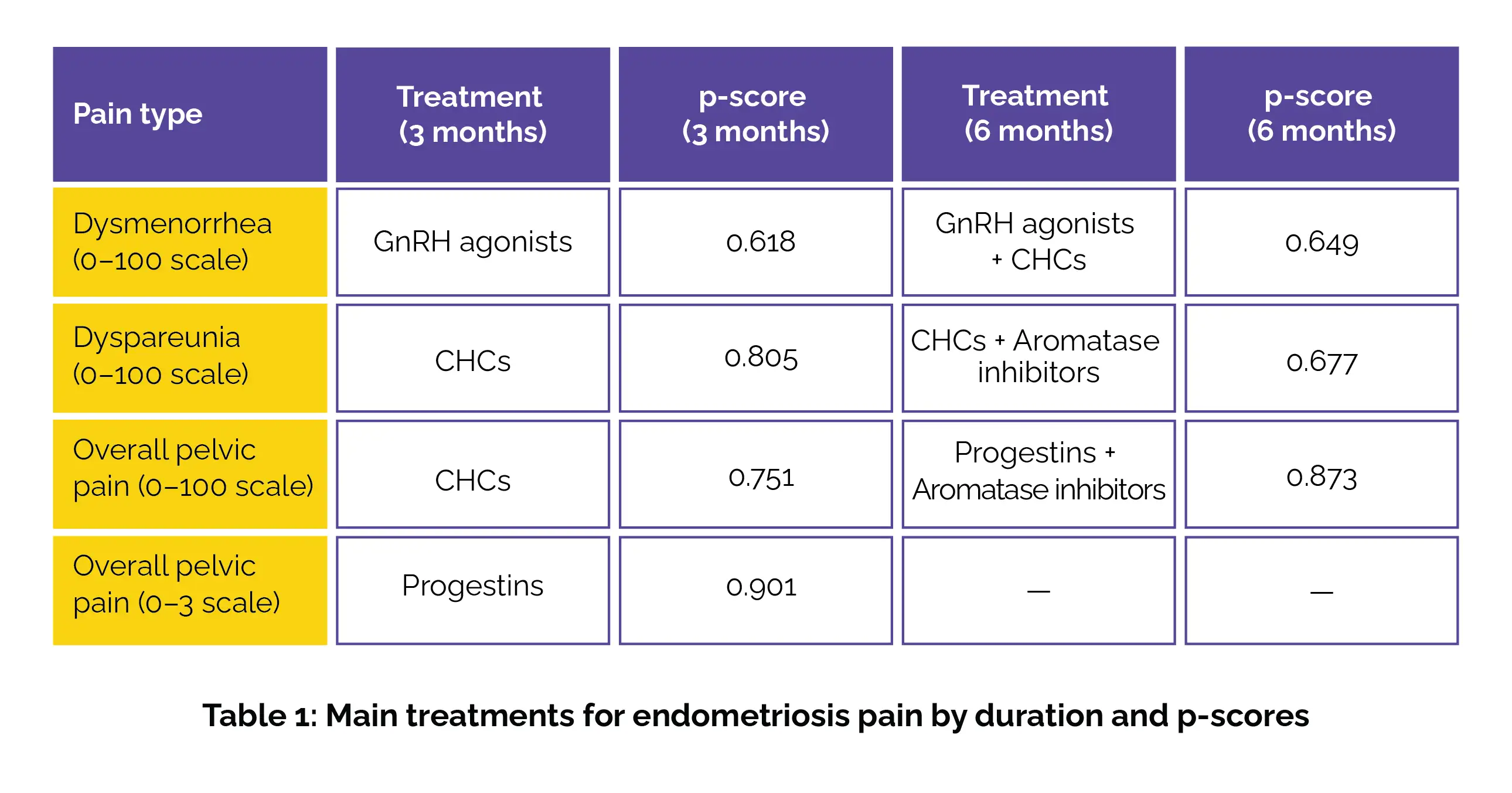 | Pain type | Treatment (3 months) | p-score (3 months) | Treatment (6 months) | p-score (6 months) |
|---|---|---|---|---|
| Dysmenorrhea (0–100 scale) | GnRH agonists | 0.618 | GnRH agonists + CHCs | 0.649 |
| Dyspareunia (0–100 scale) | CHCs | 0.805 | CHCs + Aromatase inhibitors | 0.677 |
| Overall pelvic pain (0–100 scale) | CHCs | 0.751 | Progestins + Aromatase inhibitors | 0.873 |
| Overall pelvic pain (0–3 scale) | Progestins | 0.901 | — | — |

Table 1: Main treatments for endometriosis pain by duration and p-scores